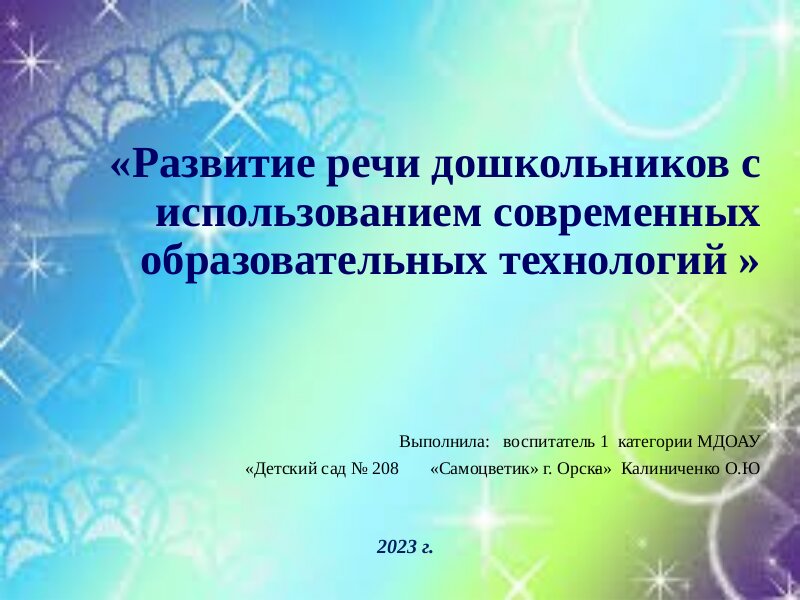 «Развитие речи дошкольников с использованием современных образовательных технологий »

Выполнила: воспитатель 1 категории МДОАУ «Детский сад № 208 «Самоцветик» г. Орска» Калиниченко О.Ю

2023 г.